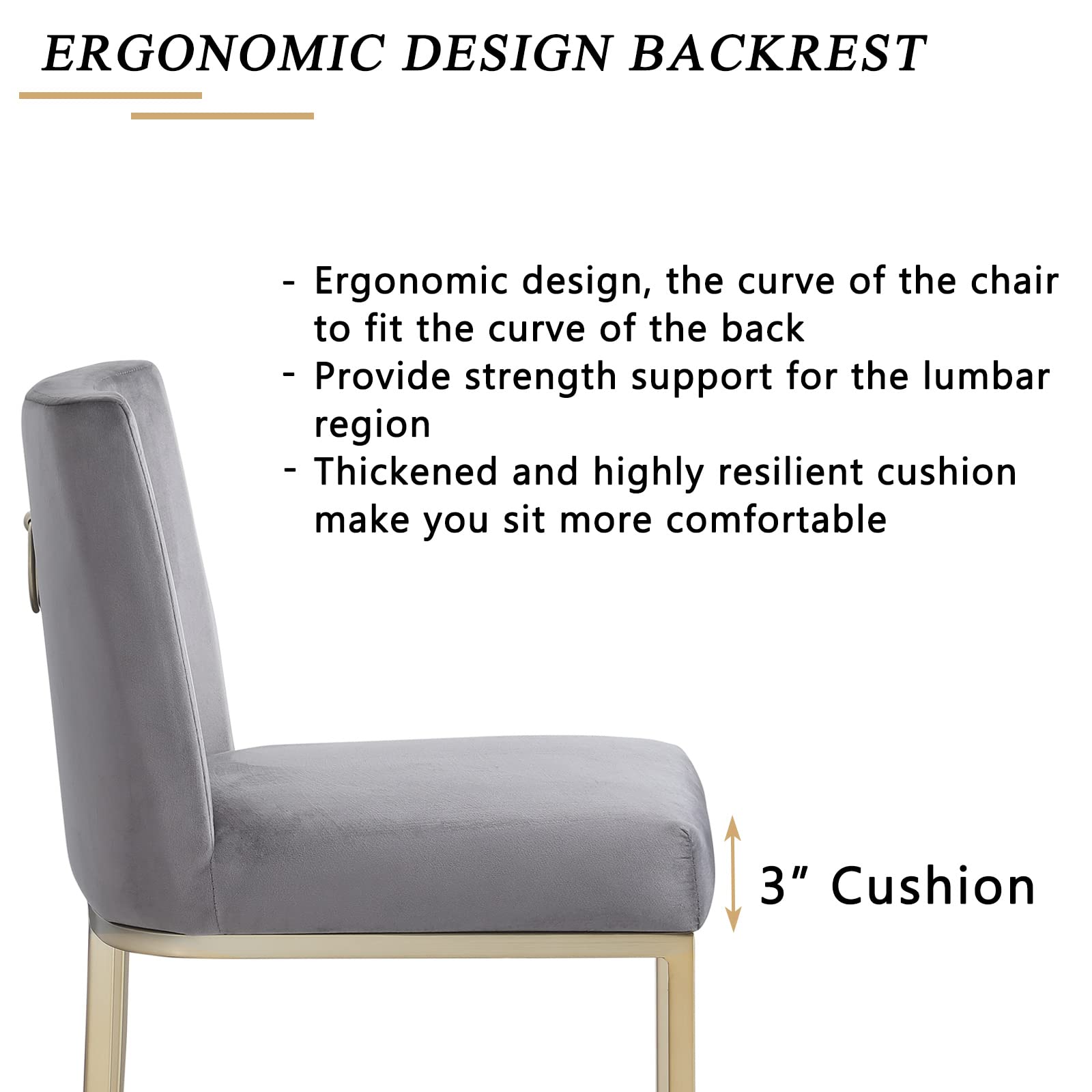 ERGONOMIC DESIGN BACKREST

- Ergonomic design, the curve of the chair to fit the curve of the back
- Provide strength support for the lumbar region
- Thickened and highly resilient cushion make you sit more comfortable

3″ Cushion